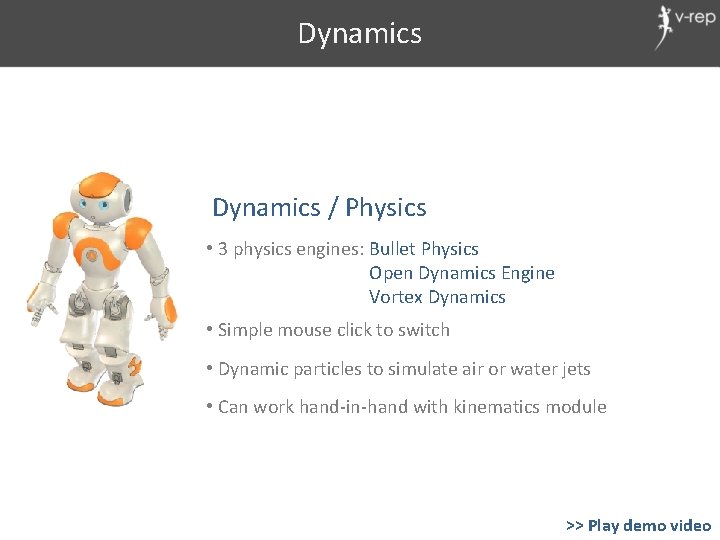 Dynamics

v-rep

Dynamics / Physics

• 3 physics engines: Bullet Physics
Open Dynamics Engine
Vortex Dynamics

• Simple mouse click to switch

• Dynamic particles to simulate air or water jets

• Can work hand-in-hand with kinematics module

>> Play demo video